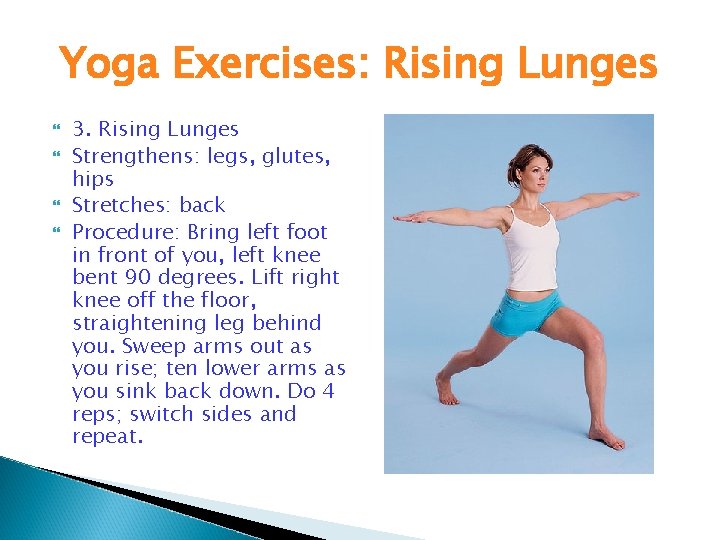 Yoga Exercises: Rising Lunges

3. Rising Lunges

Strengthens: legs, glutes, hips

Stretches: back

Procedure: Bring left foot in front of you, left knee bent 90 degrees. Lift right knee off the floor, straightening leg behind you. Sweep arms out as you rise; ten lower arms as you sink back down. Do 4 reps; switch sides and repeat.